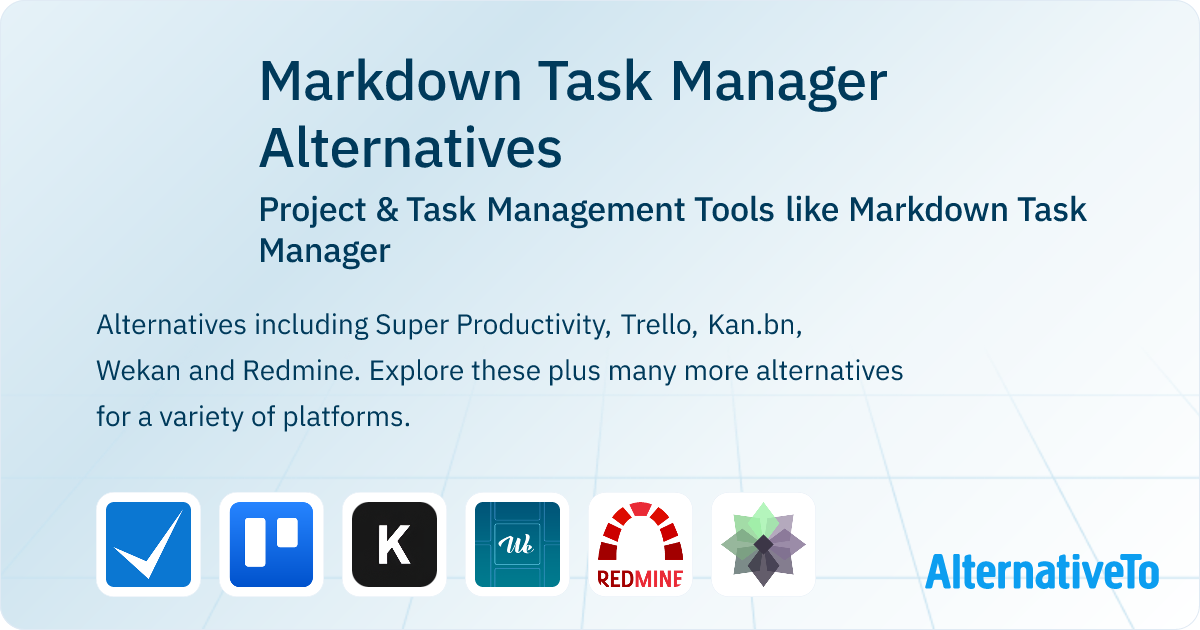 Markdown Task Manager Alternatives

Project & Task Management Tools like Markdown Task Manager

Alternatives including Super Productivity, Trello, Kan.bn, Wekan and Redmine. Explore these plus many more alternatives for a variety of platforms.

K

Wk

REDMINE

AlternativeTo